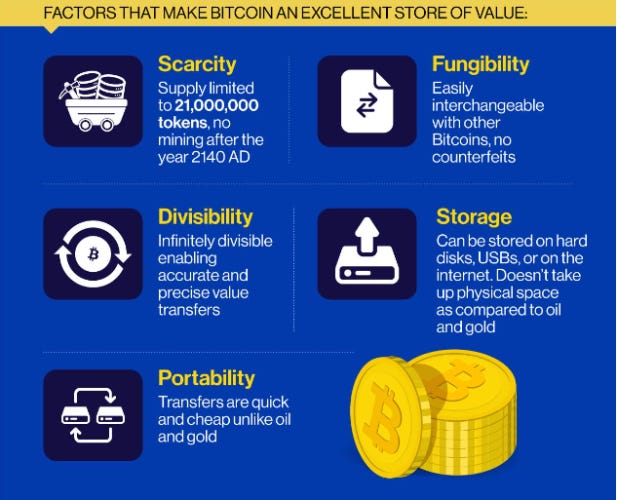 FACTORS THAT MAKE BITCOIN AN EXCELLENT STORE OF VALUE:

Scarcity
Supply limited to 21,000,000 tokens, no mining after the year 2140 AD

Fungibility
Easily interchangeable with other Bitcoins, no counterfeits

Divisibility
Infinitely divisible enabling accurate and precise value transfers

Storage
Can be stored on hard disks, USBs, or on the internet. Doesn't take up physical space as compared to oil and gold

Portability
Transfers are quick and cheap unlike oil and gold